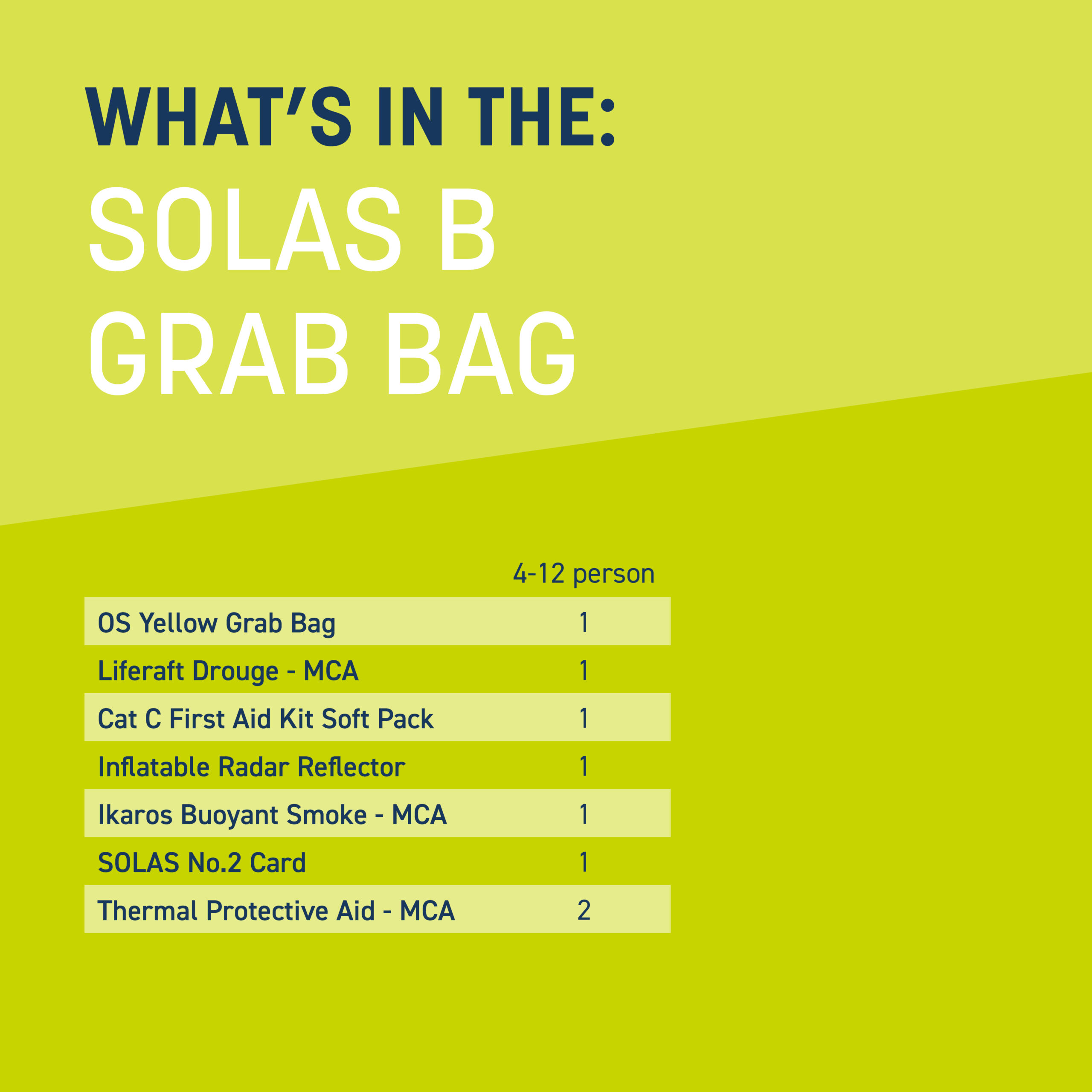 WHAT'S IN THE:
SOLAS B GRAB BAG

| | 4-12 person |
|---|---|
| OS Yellow Grab Bag | 1 |
| Liferaft Drouge - MCA | 1 |
| Cat C First Aid Kit Soft Pack | 1 |
| Inflatable Radar Reflector | 1 |
| Ikaros Buoyant Smoke - MCA | 1 |
| SOLAS No.2 Card | 1 |
| Thermal Protective Aid - MCA | 2 |